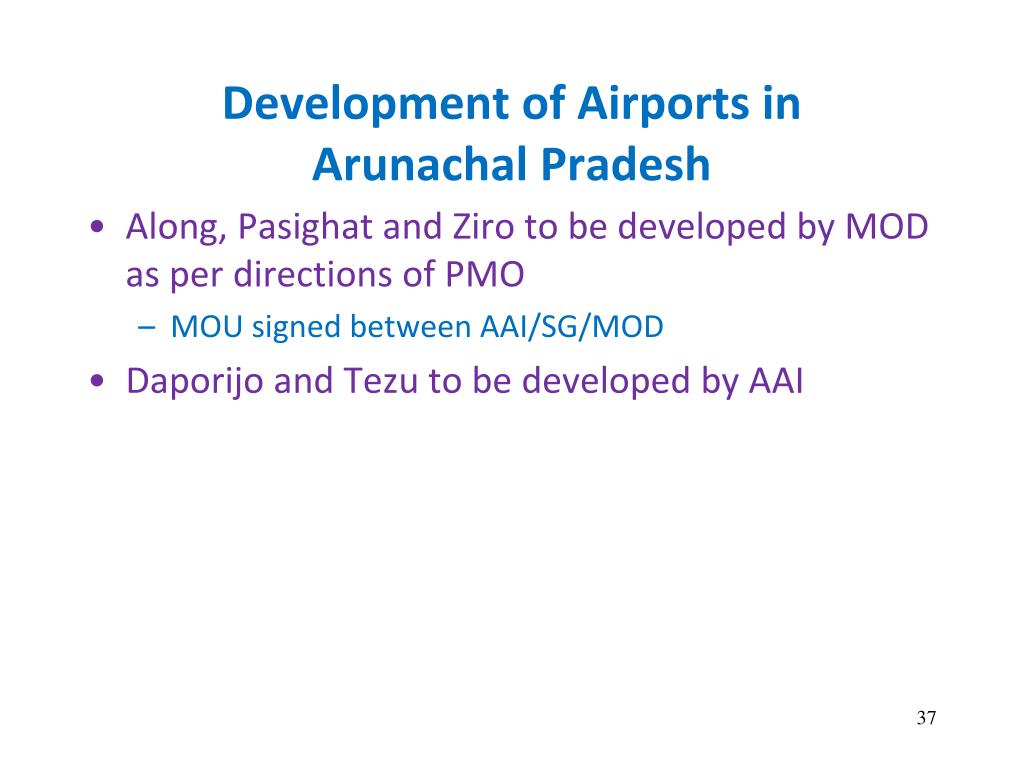 Development of Airports in Arunachal Pradesh

• Along, Pasighat and Ziro to be developed by MOD as per directions of PMO
– MOU signed between AAI/SG/MOD
• Daporijo and Tezu to be developed by AAI

37